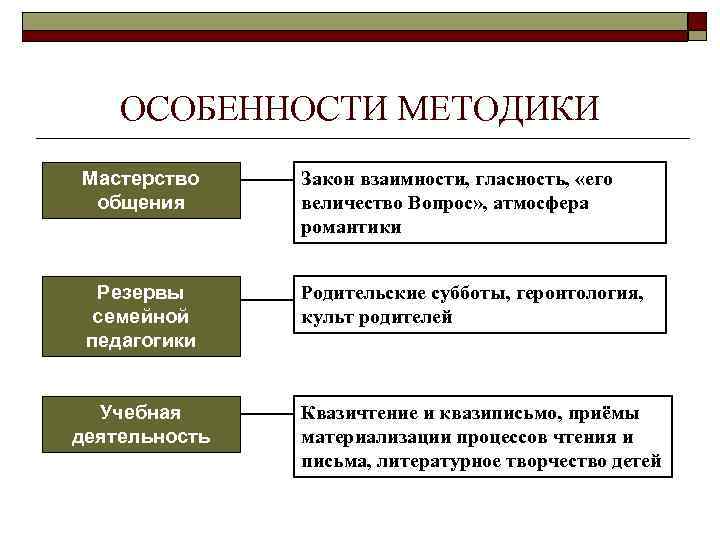 ОСОБЕННОСТИ МЕТОДИКИ

Мастерство общения

Закон взаимности, гласность, «его величество Вопрос», атмосфера романтики

Резервы семейной педагогики

Родительские субботы, геронтология, культ родителей

Учебная деятельность

Квазичтение и квазиписьмо, приёмы материализации процессов чтения и письма, литературное творчество детей